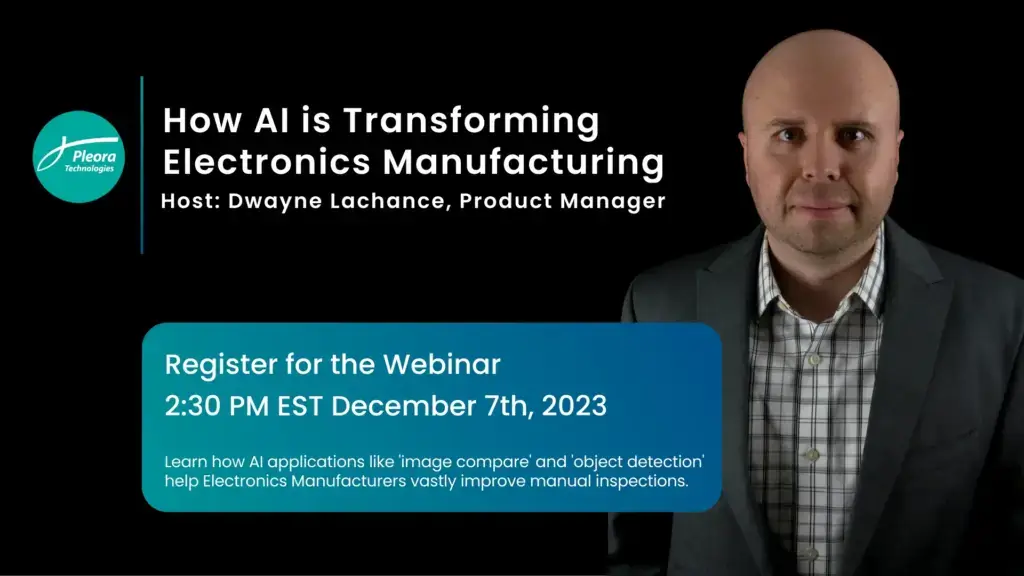 Pleora Technologies

How AI is Transforming Electronics Manufacturing

Host: Dwayne Lachance, Product Manager

Register for the Webinar
2:30 PM EST December 7th, 2023

Learn how AI applications like 'image compare' and 'object detection' help Electronics Manufacturers vastly improve manual inspections.